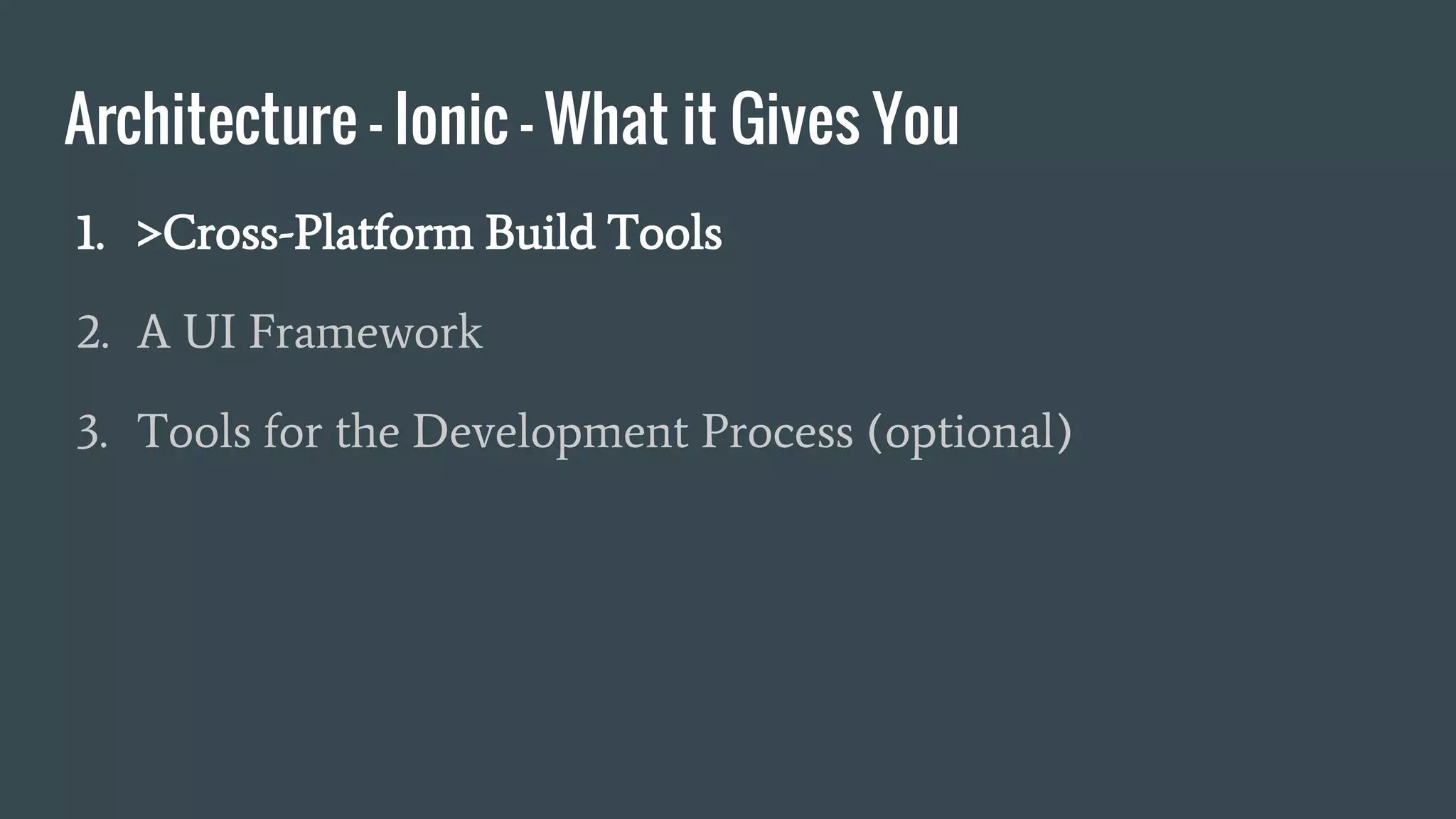 Architecture - Ionic - What it Gives You

1. >Cross-Platform Build Tools

2. A UI Framework

3. Tools for the Development Process (optional)